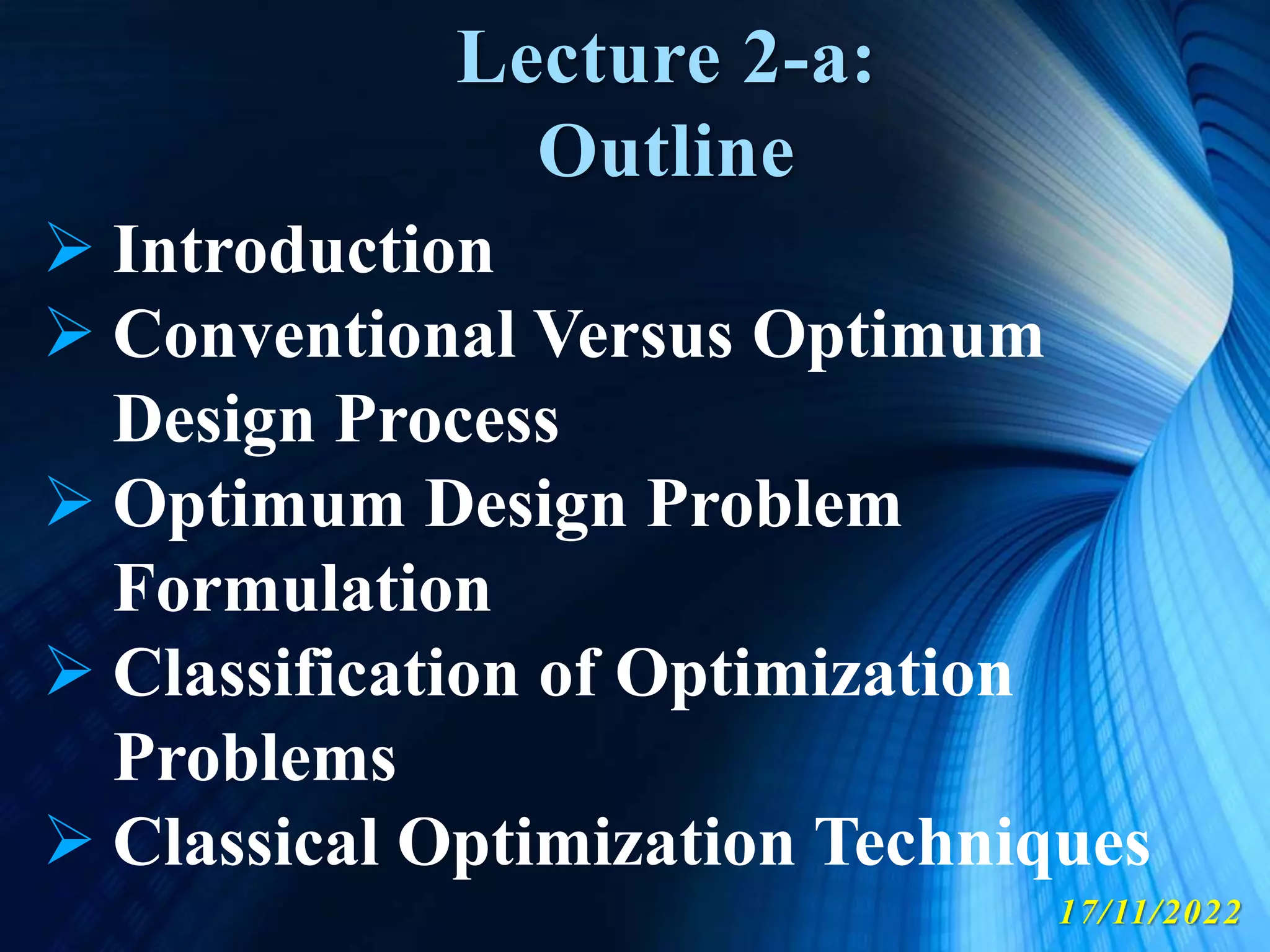 Lecture 2-a:
Outline

➢ Introduction
➢ Conventional Versus Optimum Design Process
➢ Optimum Design Problem Formulation
➢ Classification of Optimization Problems
➢ Classical Optimization Techniques

17/11/2022